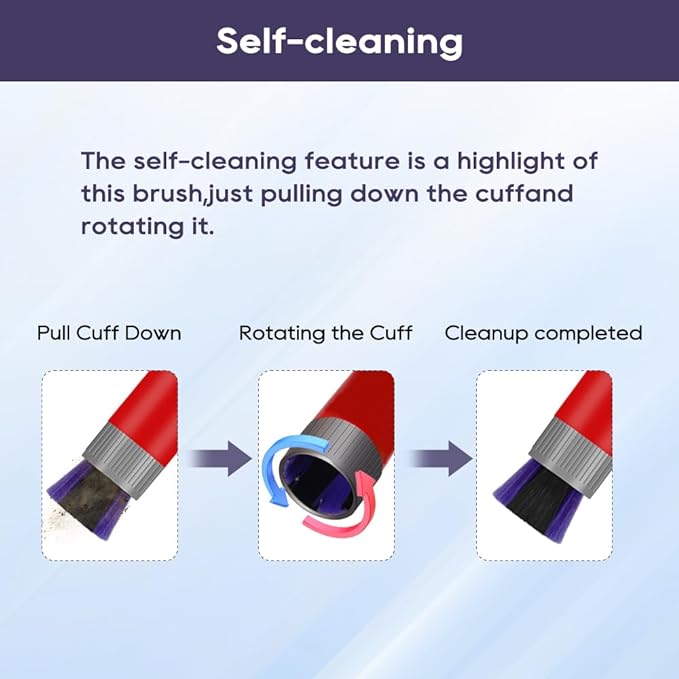 Self-cleaning

The self-cleaning feature is a highlight of this brush,just pulling down the cuffand rotating it.

Pull Cuff Down

Rotating the Cuff

Cleanup completed